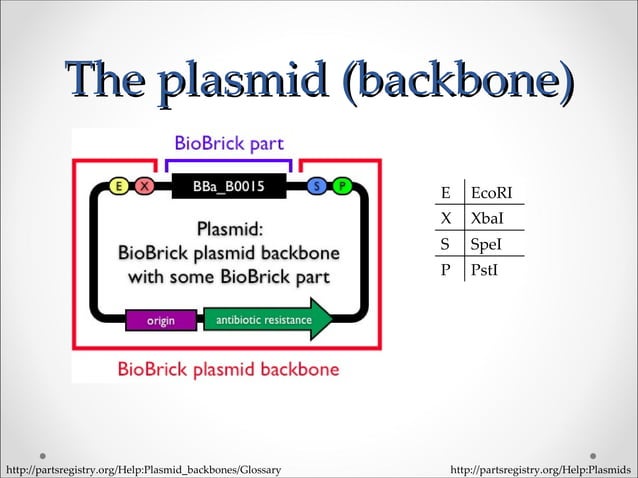 The plasmid (backbone)

BioBrick part

E X BBa_B0015 S P

Plasmid:
BioBrick plasmid backbone with some BioBrick part

origin

antibiotic resistance

BioBrick plasmid backbone

| E | EcoRI |
|---|---|
| X | XbaI |
| S | SpeI |
| P | PstI |

http://partsregistry.org/Help:Plasmid_backbones/Glossary

http://partsregistry.org/Help:Plasmids